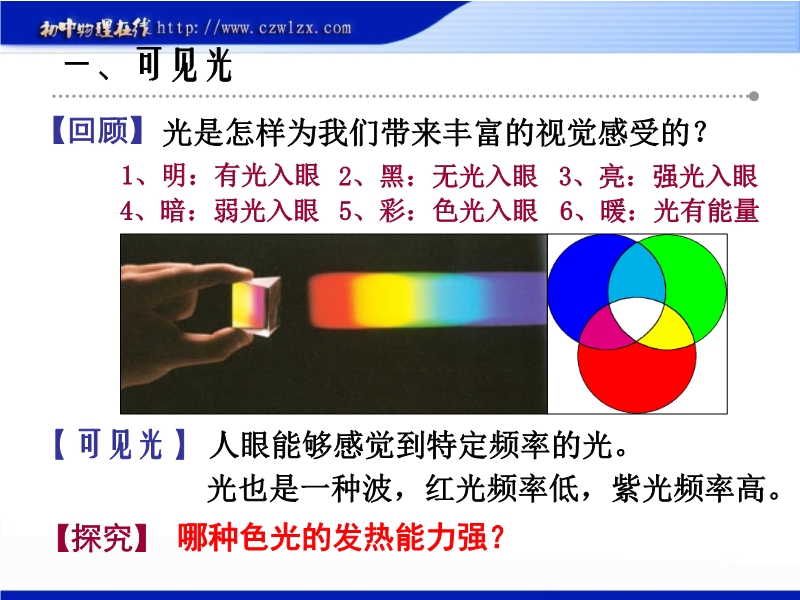 初中物理在线 http://www.czwlzx.com

一、可见光

【回顾】光是怎样为我们带来丰富的视觉感受的？

1、明：有光入眼 2、黑：无光入眼 3、亮：强光入眼
4、暗：弱光入眼 5、彩：色光入眼 6、暖：光有能量

【可见光】人眼能够感觉到特定频率的光。
光也是一种波，红光频率低，紫光频率高。

【探究】哪种色光的发热能力强？